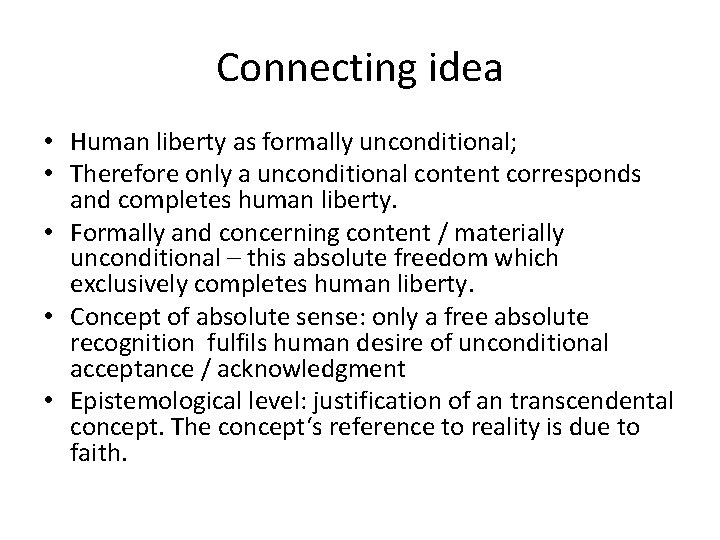 Connecting idea

• Human liberty as formally unconditional;
• Therefore only a unconditional content corresponds and completes human liberty.
• Formally and concerning content / materially unconditional – this absolute freedom which exclusively completes human liberty.
• Concept of absolute sense: only a free absolute recognition fulfils human desire of unconditional acceptance / acknowledgment
• Epistemological level: justification of an transcendental concept. The concept‘s reference to reality is due to faith.